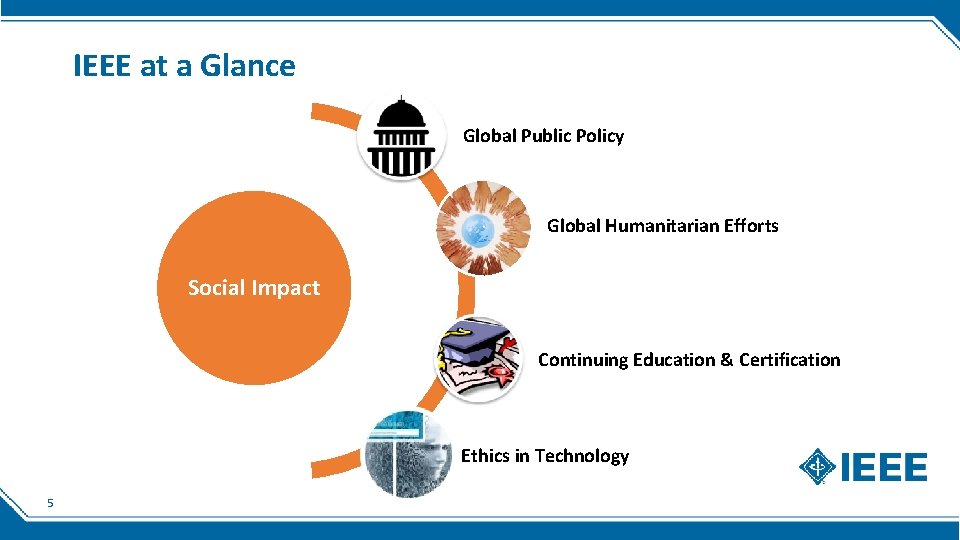 IEEE at a Glance

Social Impact

Global Public Policy

Global Humanitarian Efforts

Continuing Education & Certification

Ethics in Technology

IEEE

5